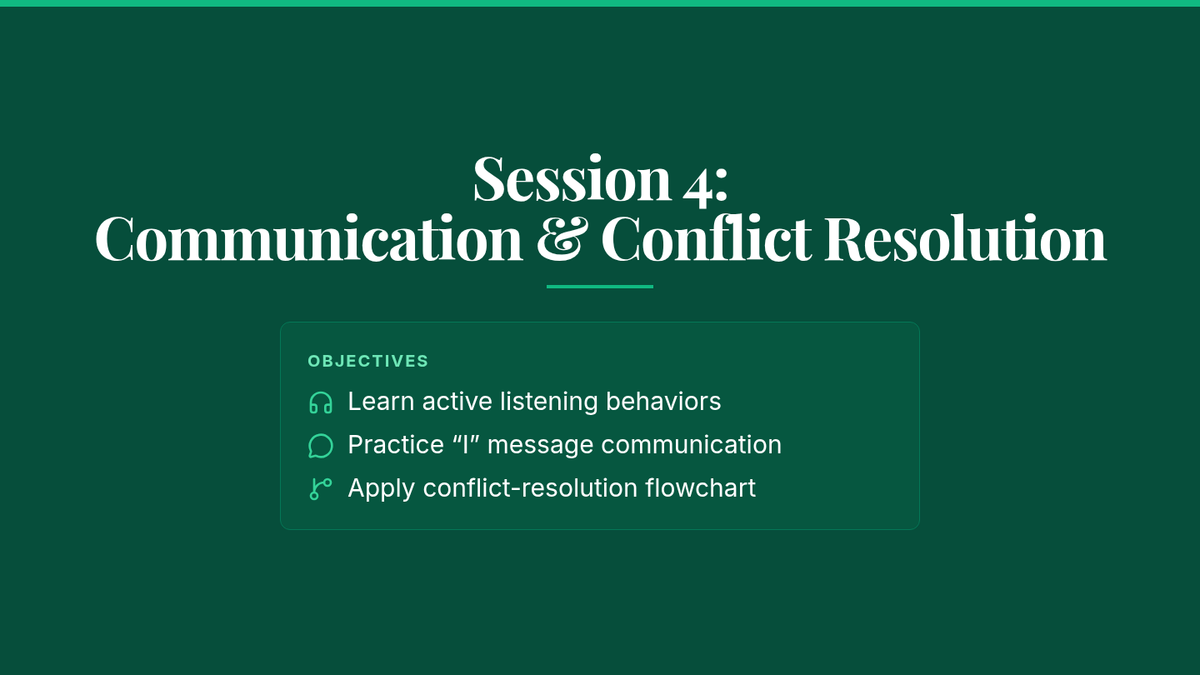 Session 4:
Communication & Conflict Resolution

OBJECTIVES

Learn active listening behaviors

Practice “I” message communication

Apply conflict-resolution flowchart